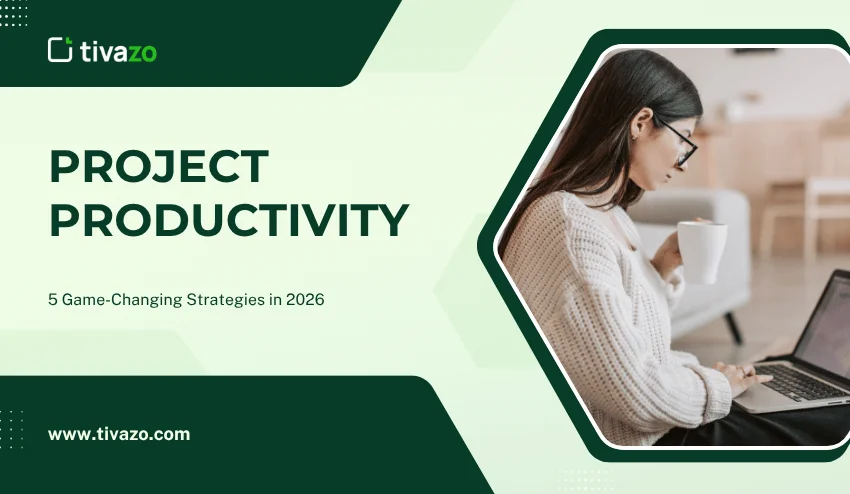 tivazo

PROJECT PRODUCTIVITY

5 Game-Changing Strategies in 2026

www.tivazo.com